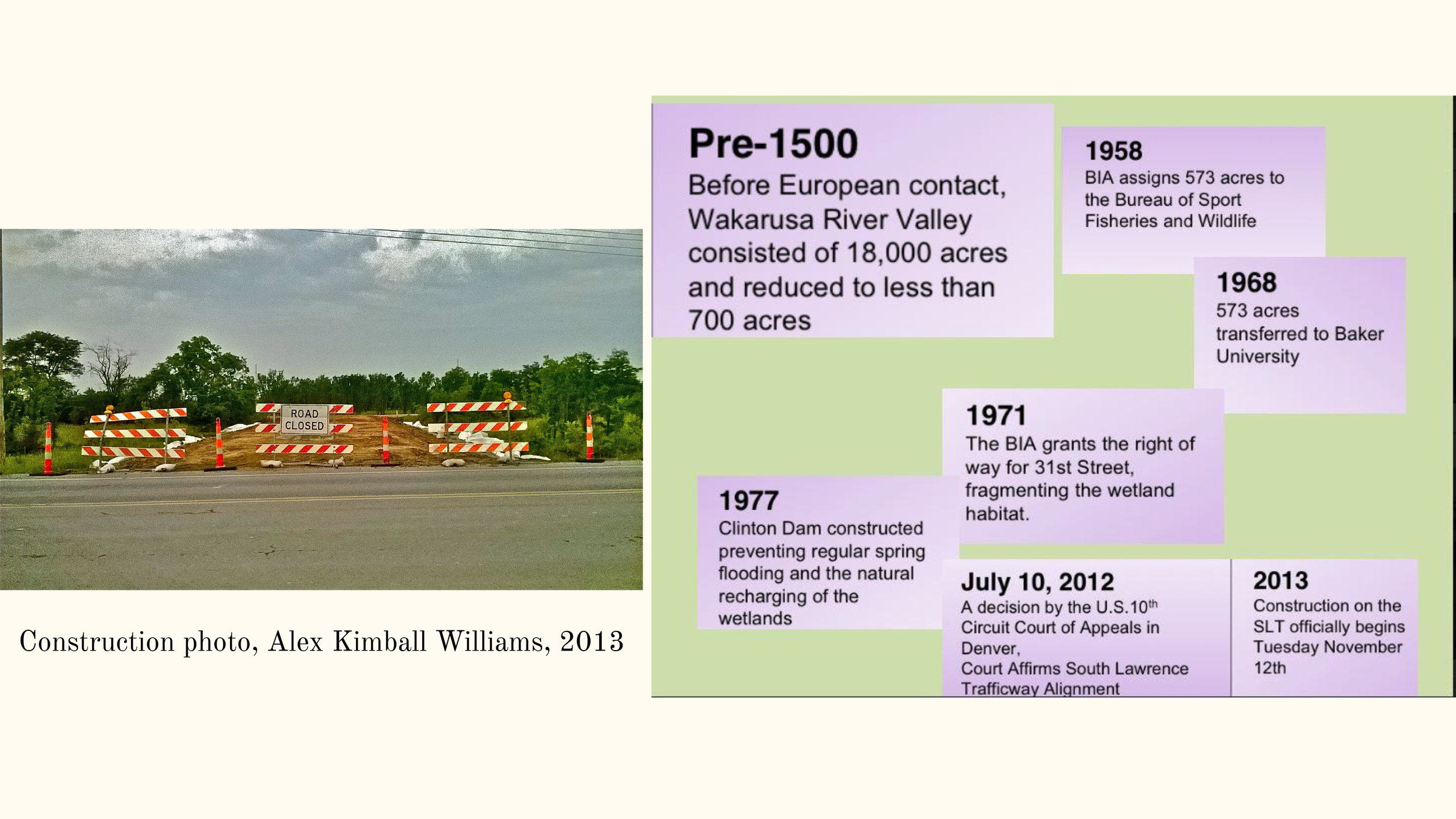 ROAD CLOSED

Construction photo, Alex Kimball Williams, 2013

Pre-1500
Before European contact, Wakarusa River Valley consisted of 18,000 acres and reduced to less than 700 acres

1958
BIA assigns 573 acres to the Bureau of Sport Fisheries and Wildlife

1968
573 acres transferred to Baker University

1971
The BIA grants the right of way for 31st Street, fragmenting the wetland habitat.

1977
Clinton Dam constructed preventing regular spring flooding and the natural recharging of the wetlands

July 10, 2012
A decision by the U.S.10$^{th}$ Circuit Court of Appeals in Denver,
Court Affirms South Lawrence Trafficway Alignment

2013
Construction on the SLT officially begins Tuesday November 12th